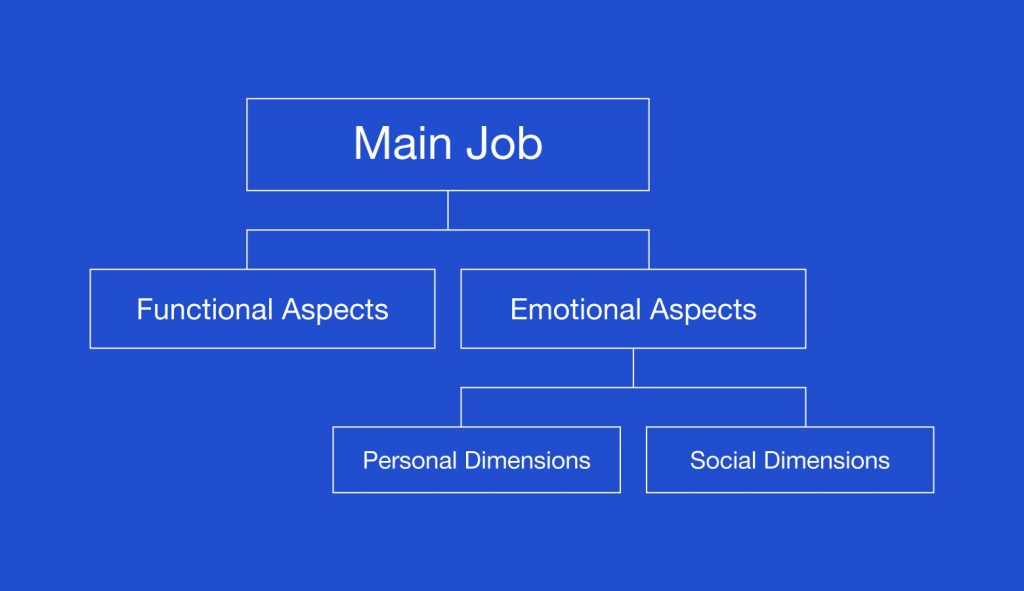 Main Job

Functional Aspects

Emotional Aspects

Personal Dimensions

Social Dimensions